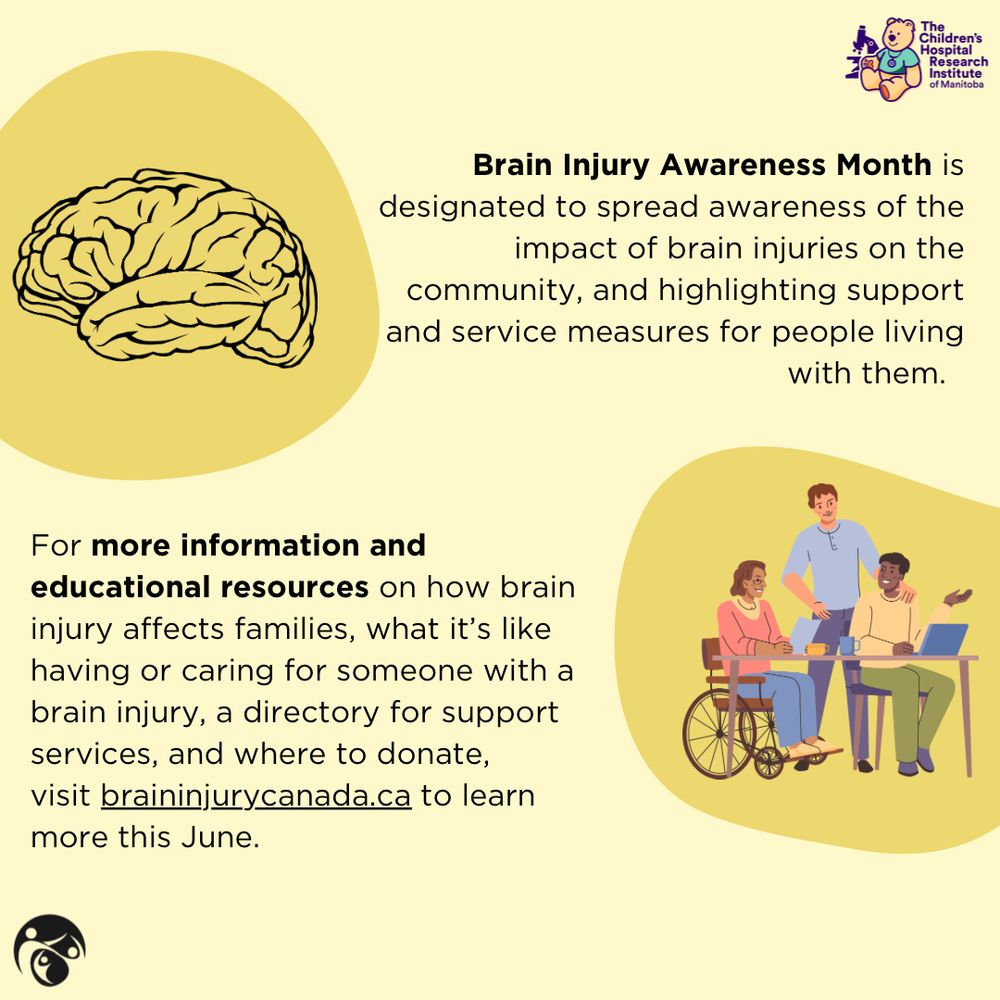 The Children's Hospital Research Institute of Manitoba

Brain Injury Awareness Month is designated to spread awareness of the impact of brain injuries on the community, and highlighting support and service measures for people living with them.

For more information and educational resources on how brain injury affects families, what it's like having or caring for someone with a brain injury, a directory for support services, and where to donate, visit braininjurycanada.ca to learn more this June.